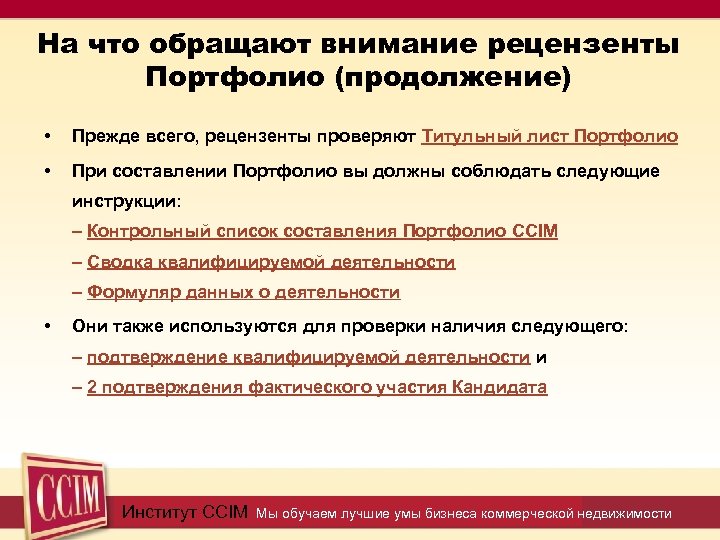 На что обращают внимание рецензенты Портфолио (продолжение)

• Прежде всего, рецензенты проверяют Титульный лист Портфолио

• При составлении Портфолио вы должны соблюдать следующие инструкции:

– Контрольный список составления Портфолио CCIM

– Сводка квалифицируемой деятельности

– Формуляр данных о деятельности

• Они также используются для проверки наличия следующего:

– подтверждение квалифицируемой деятельности и

– 2 подтверждения фактического участия Кандидата

CCIM

Институт CCIM Мы обучаем лучшие умы бизнеса коммерческой недвижимости